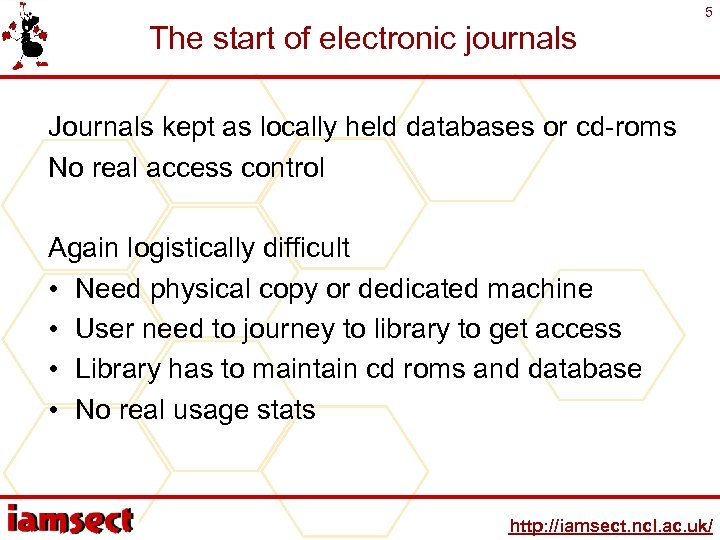 5

The start of electronic journals

Journals kept as locally held databases or cd-roms
No real access control

Again logistically difficult
• Need physical copy or dedicated machine
• User need to journey to library to get access
• Library has to maintain cd roms and database
• No real usage stats

iamsect

http://iamsect.ncl.ac.uk/